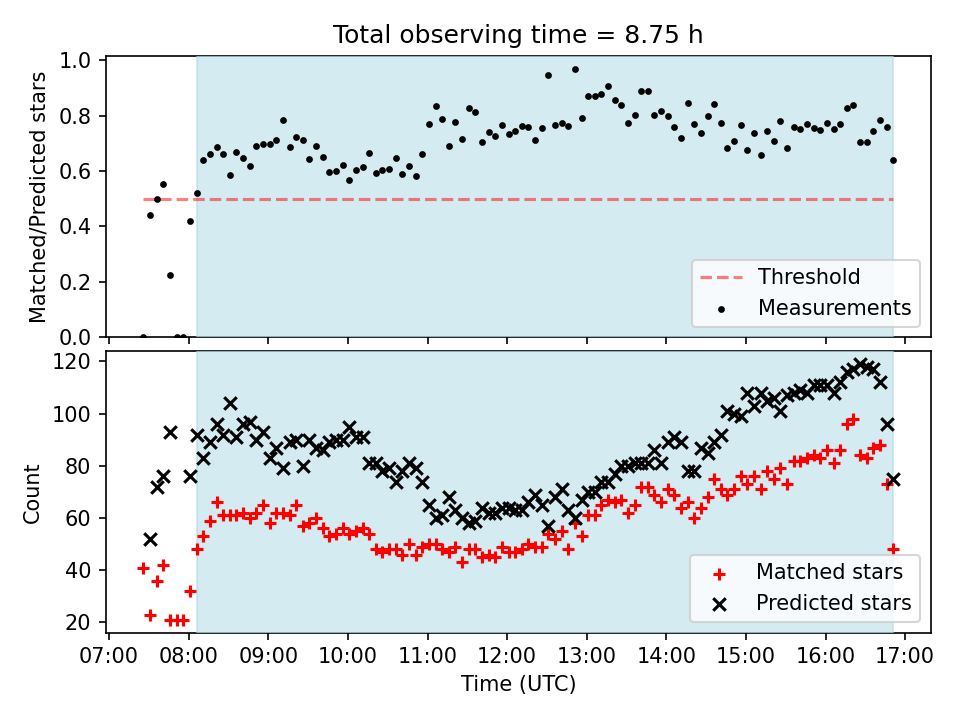 Total observing time = 8.75 h

Matched/Predicted stars

1.0
0.8
0.6
0.4
0.2
0.0

Threshold
Measurements

Count

120
100
80
60
40
20

Matched stars
Predicted stars

07:00 08:00 09:00 10:00 11:00 12:00 13:00 14:00 15:00 16:00 17:00

Time (UTC)